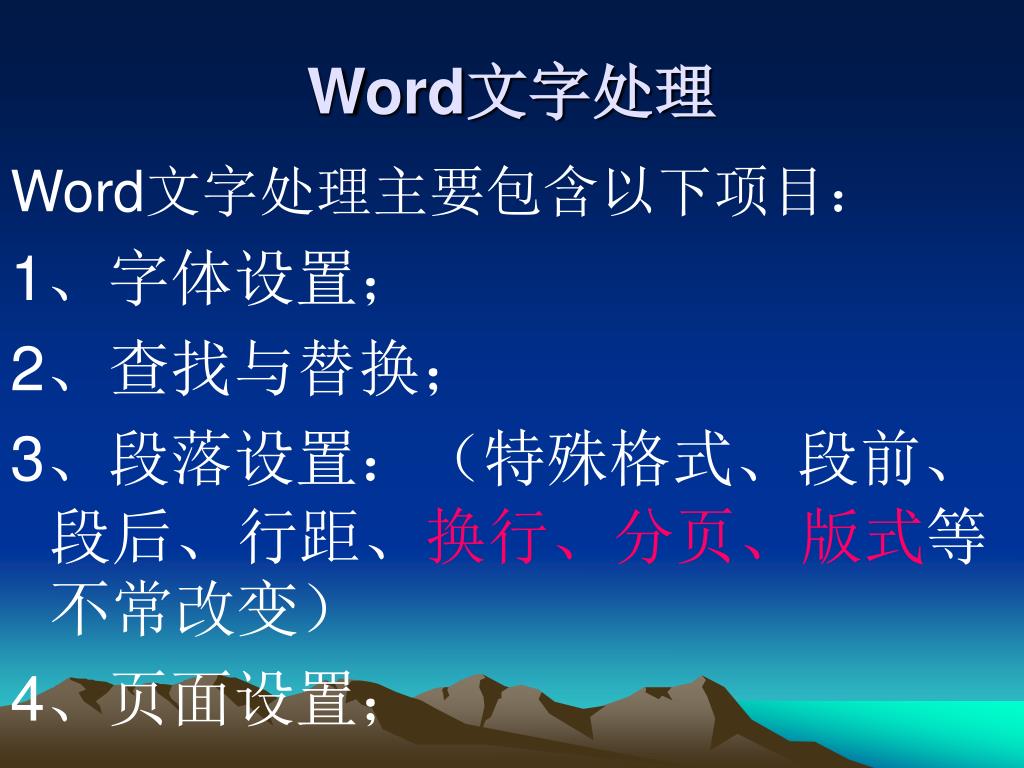 Word文字处理

Word文字处理主要包含以下项目：

1、字体设置；

2、查找与替换；

3、段落设置：（特殊格式、段前、段后、行距、换行、分页、版式等不常改变）

4、页面设置；